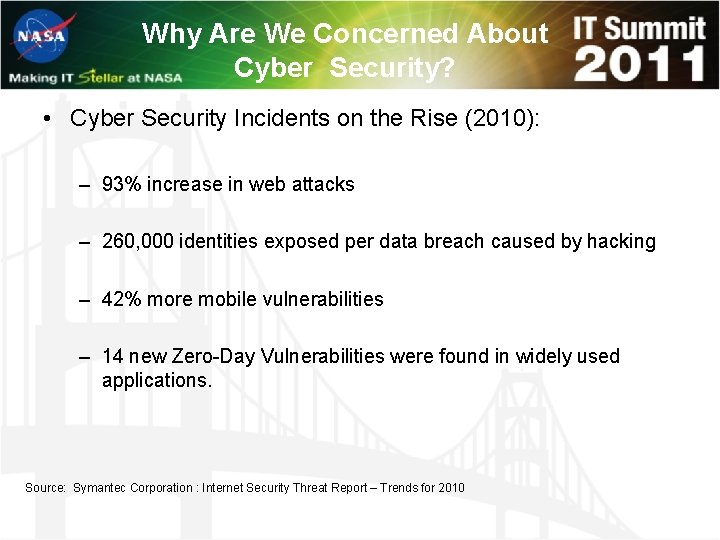 NASA

Making IT Stellar at NASA

Why Are We Concerned About Cyber Security?

IT Summit 2011

• Cyber Security Incidents on the Rise (2010):

– 93% increase in web attacks

– 260,000 identities exposed per data breach caused by hacking

– 42% more mobile vulnerabilities

– 14 new Zero-Day Vulnerabilities were found in widely used applications.

Source: Symantec Corporation : Internet Security Threat Report – Trends for 2010